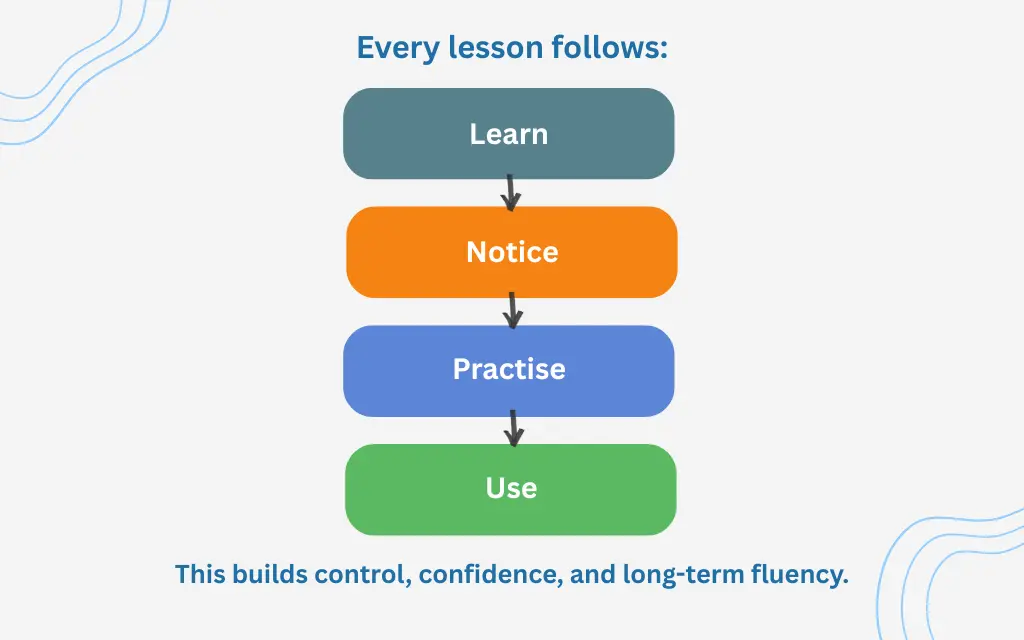 Every lesson follows:

Learn

Notice

Practise

Use

This builds control, confidence, and long-term fluency.